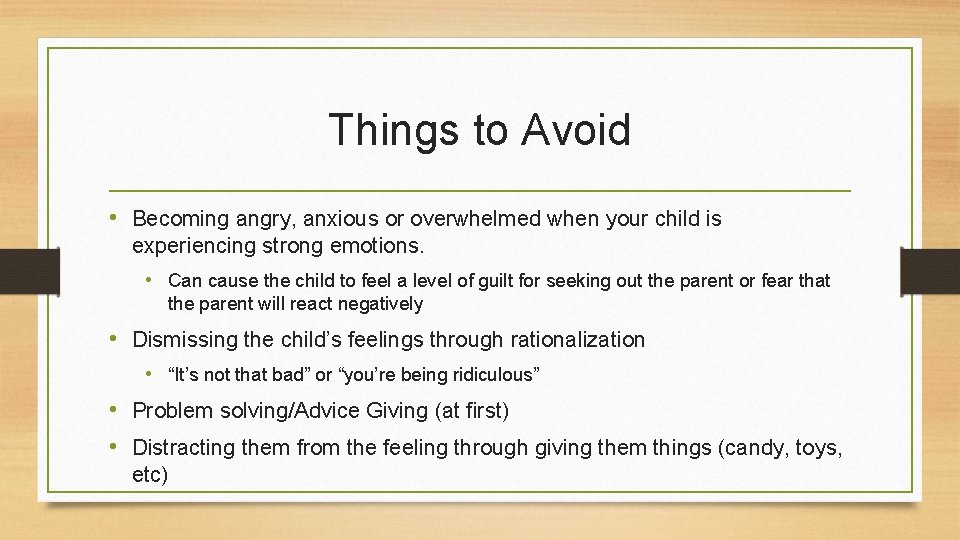 Things to Avoid

• Becoming angry, anxious or overwhelmed when your child is experiencing strong emotions.

• Can cause the child to feel a level of guilt for seeking out the parent or fear that the parent will react negatively

• Dismissing the child’s feelings through rationalization

• “It’s not that bad” or “you’re being ridiculous”

• Problem solving/Advice Giving (at first)

• Distracting them from the feeling through giving them things (candy, toys, etc)